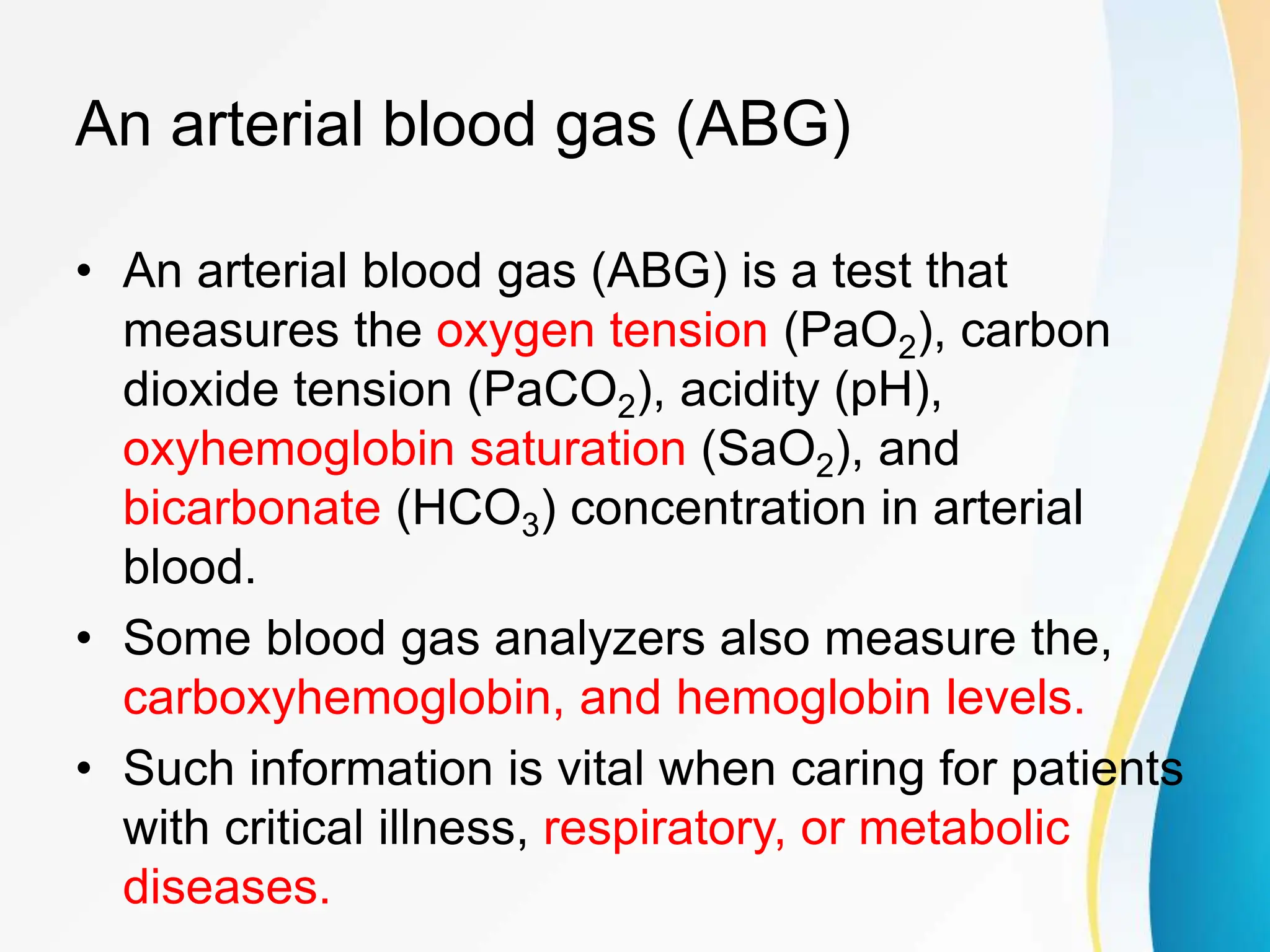 An arterial blood gas (ABG)

• An arterial blood gas (ABG) is a test that measures the oxygen tension ($PaO_2$), carbon dioxide tension ($PaCO_2$), acidity (pH), oxyhemoglobin saturation ($SaO_2$), and bicarbonate ($HCO_3$) concentration in arterial blood.
• Some blood gas analyzers also measure the, carboxyhemoglobin, and hemoglobin levels.
• Such information is vital when caring for patients with critical illness, respiratory, or metabolic diseases.